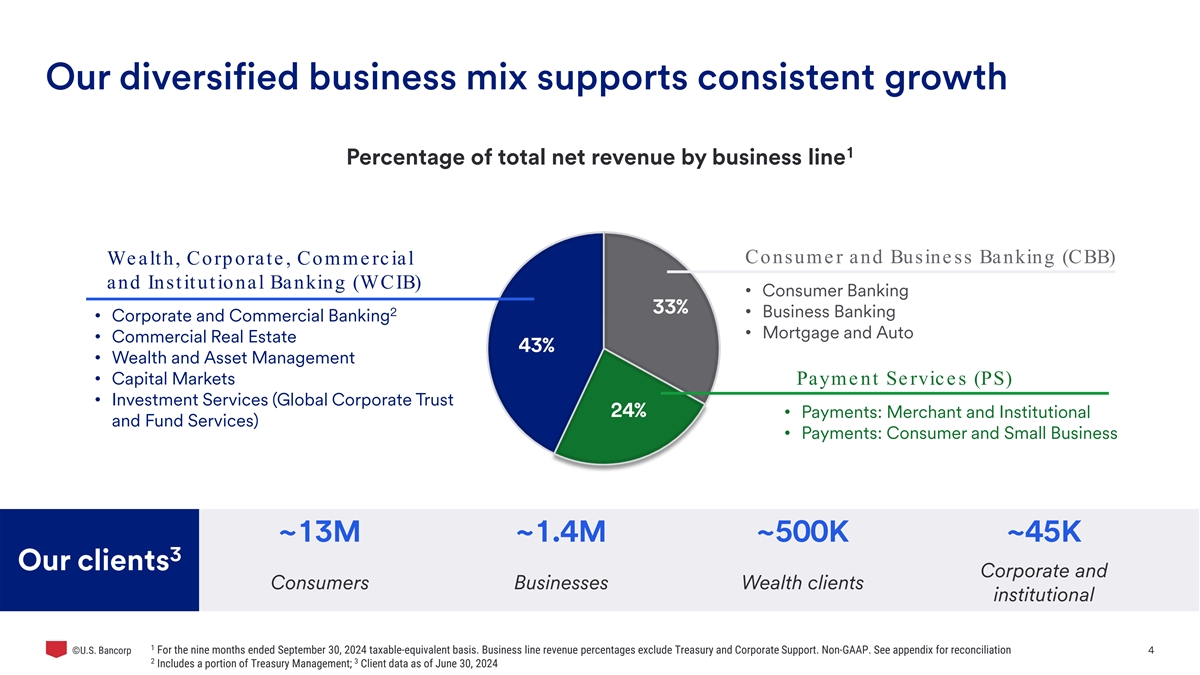 Our diversified business mix supports consistent growth

Percentage of total net revenue by business line$^1$

Wealth, Corporate, Commercial and Institutional Banking (WCIB)

• Corporate and Commercial Banking$^2$
• Commercial Real Estate
• Wealth and Asset Management
• Capital Markets
• Investment Services (Global Corporate Trust and Fund Services)

43%

33%

24%

Consumer and Business Banking (CBB)

• Consumer Banking
• Business Banking
• Mortgage and Auto

Payment Services (PS)

• Payments: Merchant and Institutional
• Payments: Consumer and Small Business

Our clients$^3$

~13M
Consumers

~1.4M
Businesses

~500K
Wealth clients

~45K
Corporate and institutional

©U.S. Bancorp

$^1$ For the nine months ended September 30, 2024 taxable-equivalent basis. Business line revenue percentages exclude Treasury and Corporate Support. Non-GAAP. See appendix for reconciliation
$^2$ Includes a portion of Treasury Management; $^3$ Client data as of June 30, 2024

4